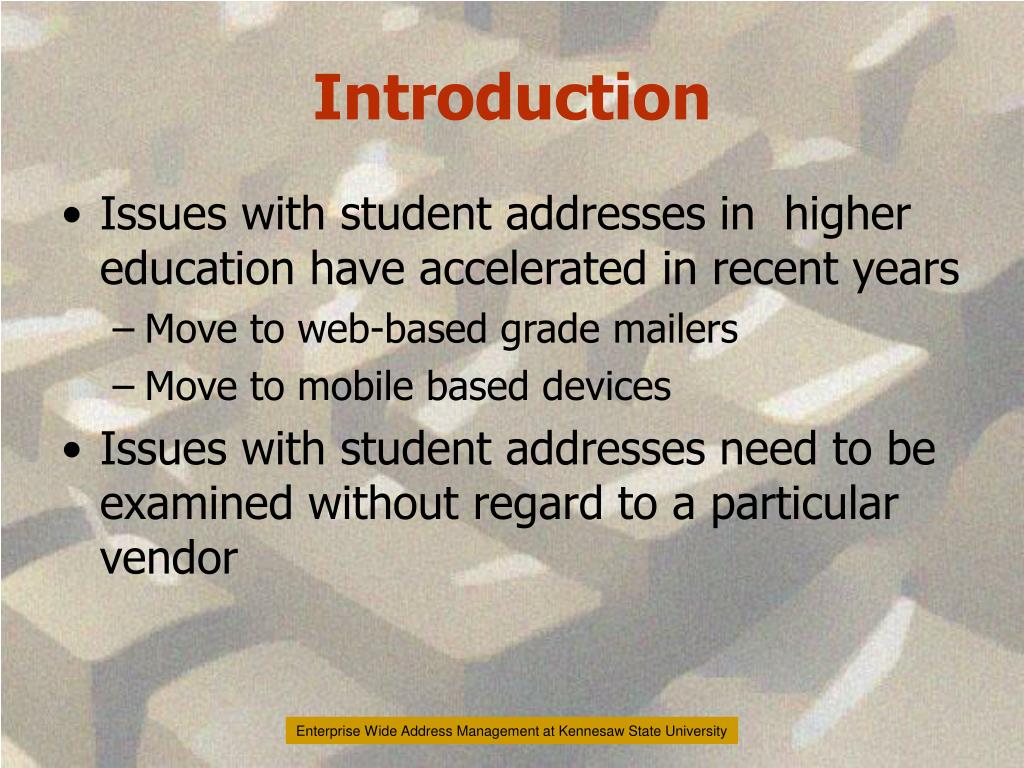 Introduction

• Issues with student addresses in higher education have accelerated in recent years
– Move to web-based grade mailers
– Move to mobile based devices
• Issues with student addresses need to be examined without regard to a particular vendor

Enterprise Wide Address Management at Kennesaw State University